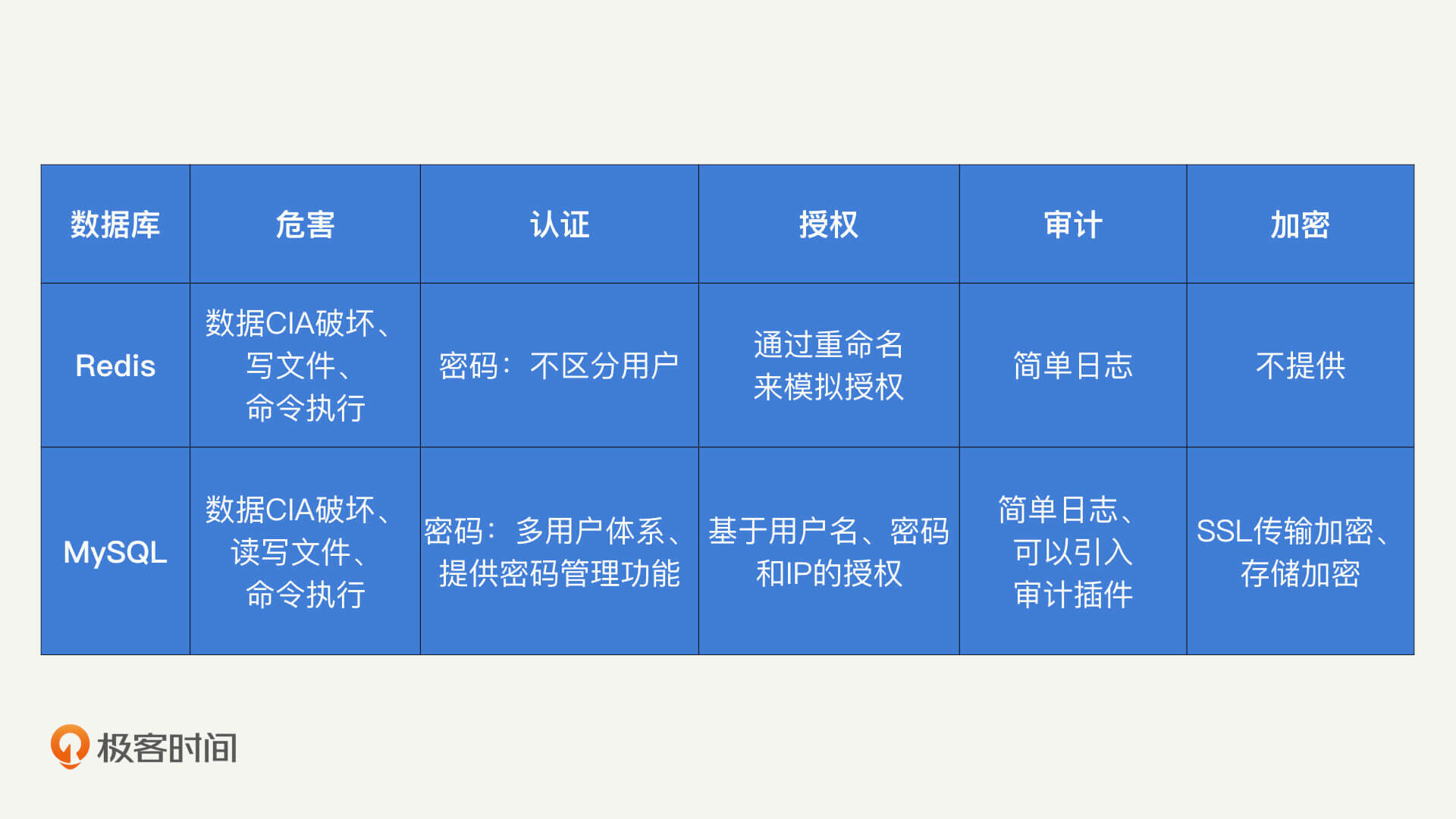 | 数据库 | 危害 | 认证 | 授权 | 审计 | 加密 |
|---|---|---|---|---|---|
| Redis | 数据CIA破坏、写文件、命令执行 | 密码：不区分用户 | 通过重命名来模拟授权 | 简单日志 | 不提供 |
| MySQL | 数据CIA破坏、读写文件、命令执行 | 密码：多用户体系、提供密码管理功能 | 基于用户名、密码和IP的授权 | 简单日志、可以引入审计插件 | SSL传输加密、存储加密 |

极客时间